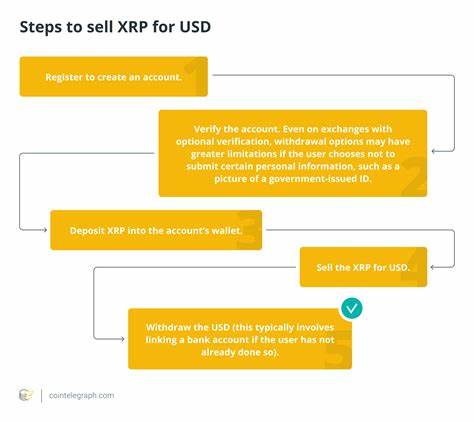 Steps to sell XRP for USD

Register to create an account.

1

Verify the account. Even on exchanges with optional verification, withdrawal options may have greater limitations if the user chooses not to submit certain personal information, such as a picture of a government-issued ID.

2

Deposit XRP into the account's wallet.

3

Sell the XRP for USD.

4

Withdraw the USD (this typically involves linking a bank account if the user has not already done so).

5

cointelegraph.com